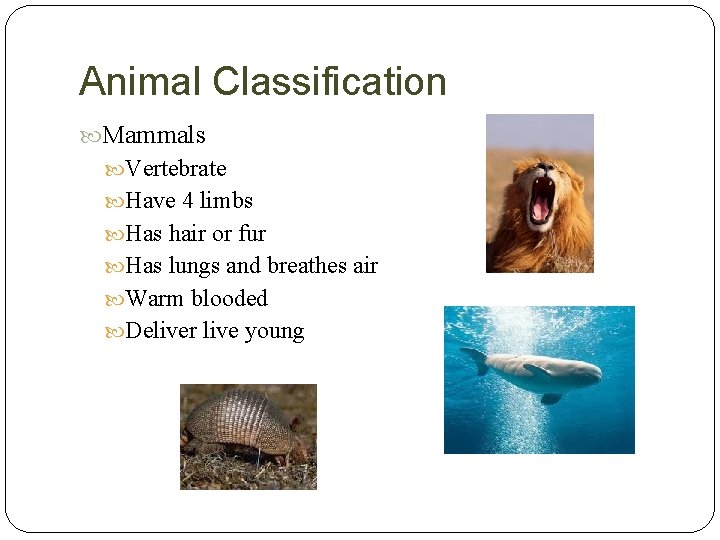 Animal Classification

Mammals

Vertebrate

Have 4 limbs

Has hair or fur

Has lungs and breathes air

Warm blooded

Deliver live young